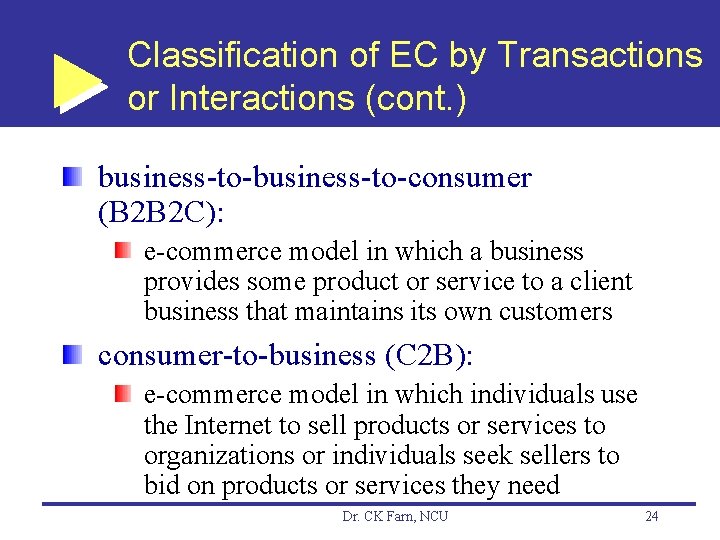 Classification of EC by Transactions or Interactions (cont.)

business-to-business-to-consumer (B2B2C):

e-commerce model in which a business provides some product or service to a client business that maintains its own customers

consumer-to-business (C2B):

e-commerce model in which individuals use the Internet to sell products or services to organizations or individuals seek sellers to bid on products or services they need

Dr. CK Farn, NCU

24